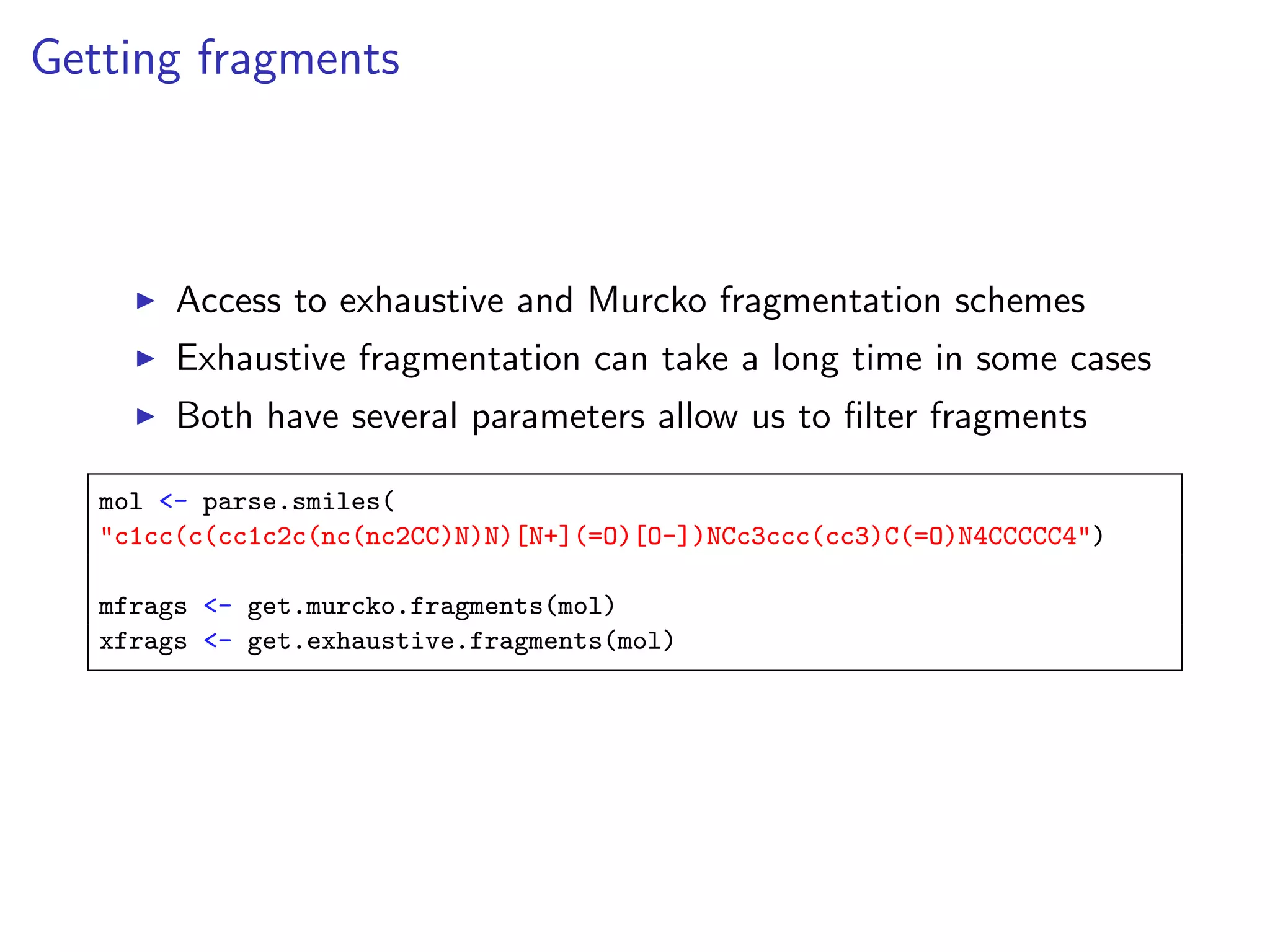 Getting fragments

▶ Access to exhaustive and Murcko fragmentation schemes
▶ Exhaustive fragmentation can take a long time in some cases
▶ Both have several parameters allow us to filter fragments

mol <- parse.smiles(
"c1cc(c(cc1c2c(nc(nc2CC)N)N)[N+](=O)[O-])NCc3ccc(cc3)C(=O)N4CCCCC4")

mfrags <- get.murcko.fragments(mol)
xfrags <- get.exhaustive.fragments(mol)